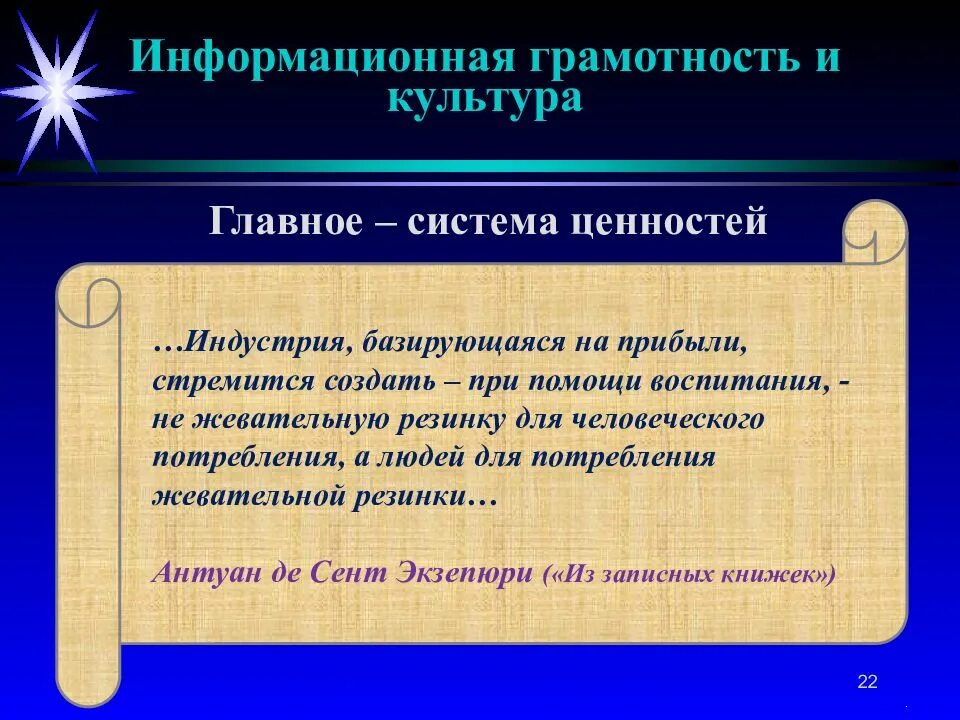 Информационная грамотность и культура

Главное – система ценностей

…Индустрия, базирующаяся на прибыли, стремится создать – при помощи воспитания, - не жевательную резинку для человеческого потребления, а людей для потребления жевательной резинки…

Антуан де Сент Экзепюри («Из записных книжек»)

22